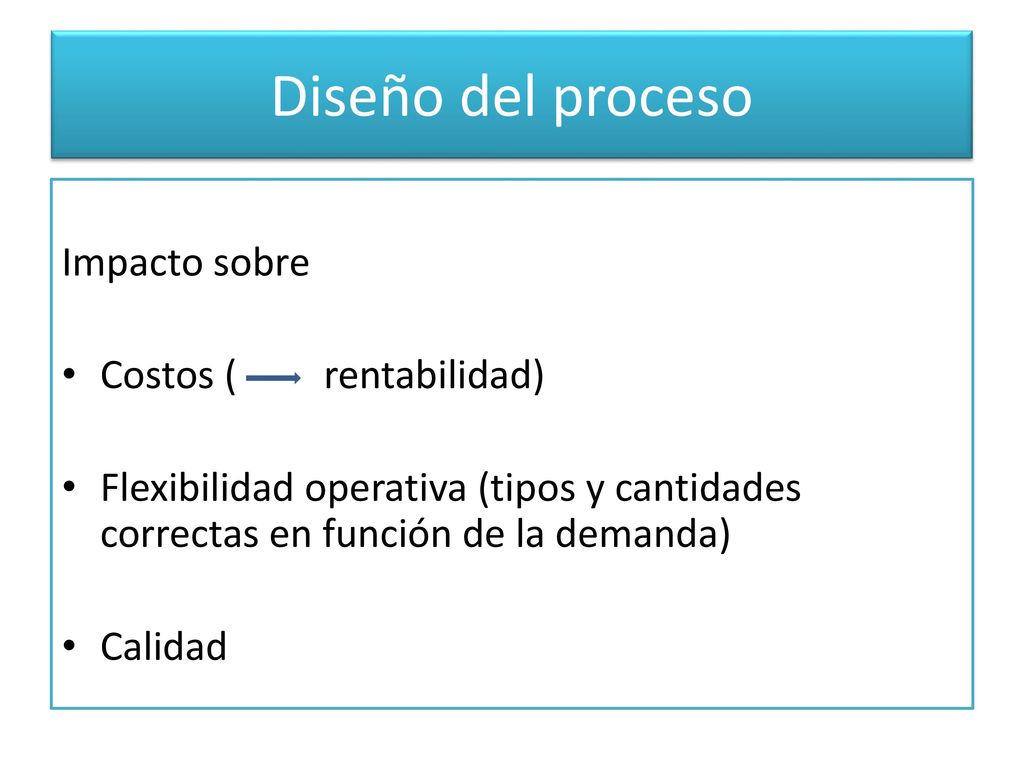 Diseño del proceso

Impacto sobre

• Costos ( $\rightarrow$ rentabilidad)

• Flexibilidad operativa (tipos y cantidades correctas en función de la demanda)

• Calidad